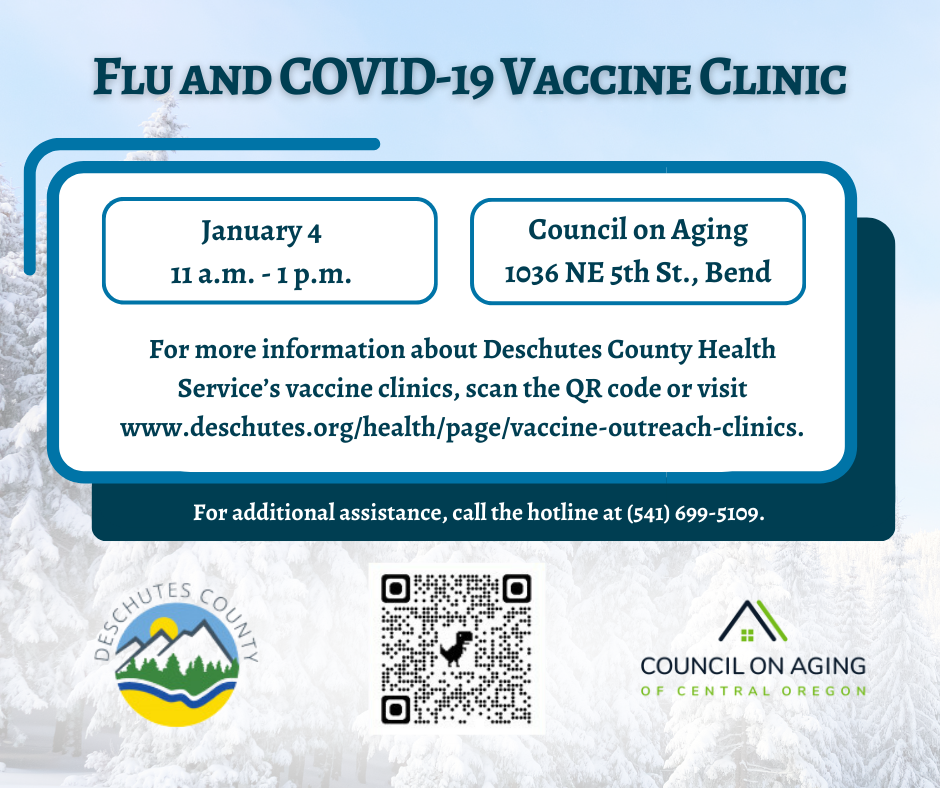 FLU AND COVID-19 VACCINE CLINIC

January 4
11 a.m. - 1 p.m.

Council on Aging
1036 NE 5th St., Bend

For more information about Deschutes County Health Service's vaccine clinics, scan the QR code or visit www.deschutes.org/health/page/vaccine-outreach-clinics.

For additional assistance, call the hotline at (541) 699-5109.

DESCHUTES COUNTY

COUNCIL ON AGING
OF CENTRAL OREGON